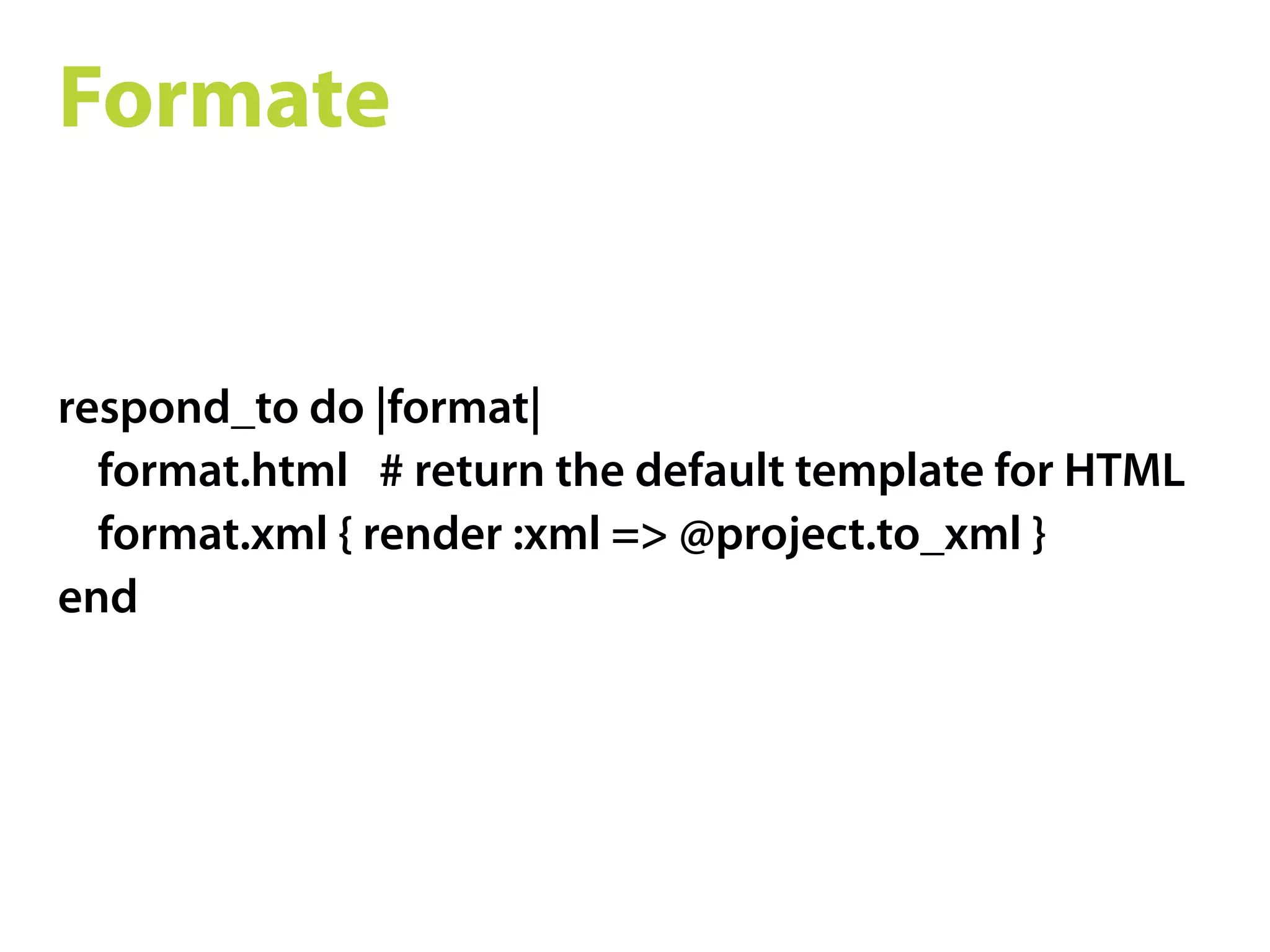 Formate

respond_to do |format|
  format.html   # return the default template for HTML
  format.xml { render :xml => @project.to_xml }
end